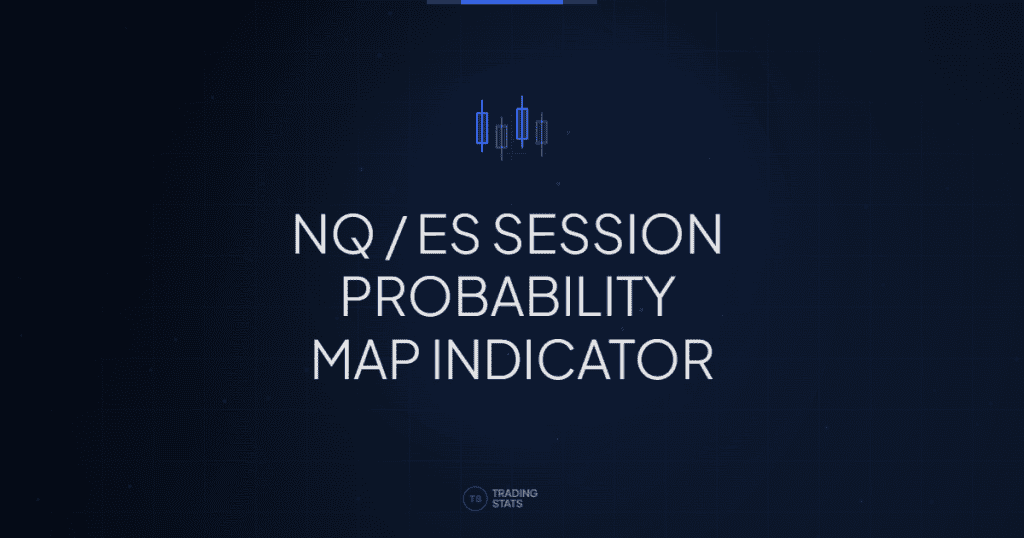 NQ / ES SESSION PROBABILITY MAP INDICATOR

TS TRADING STATS